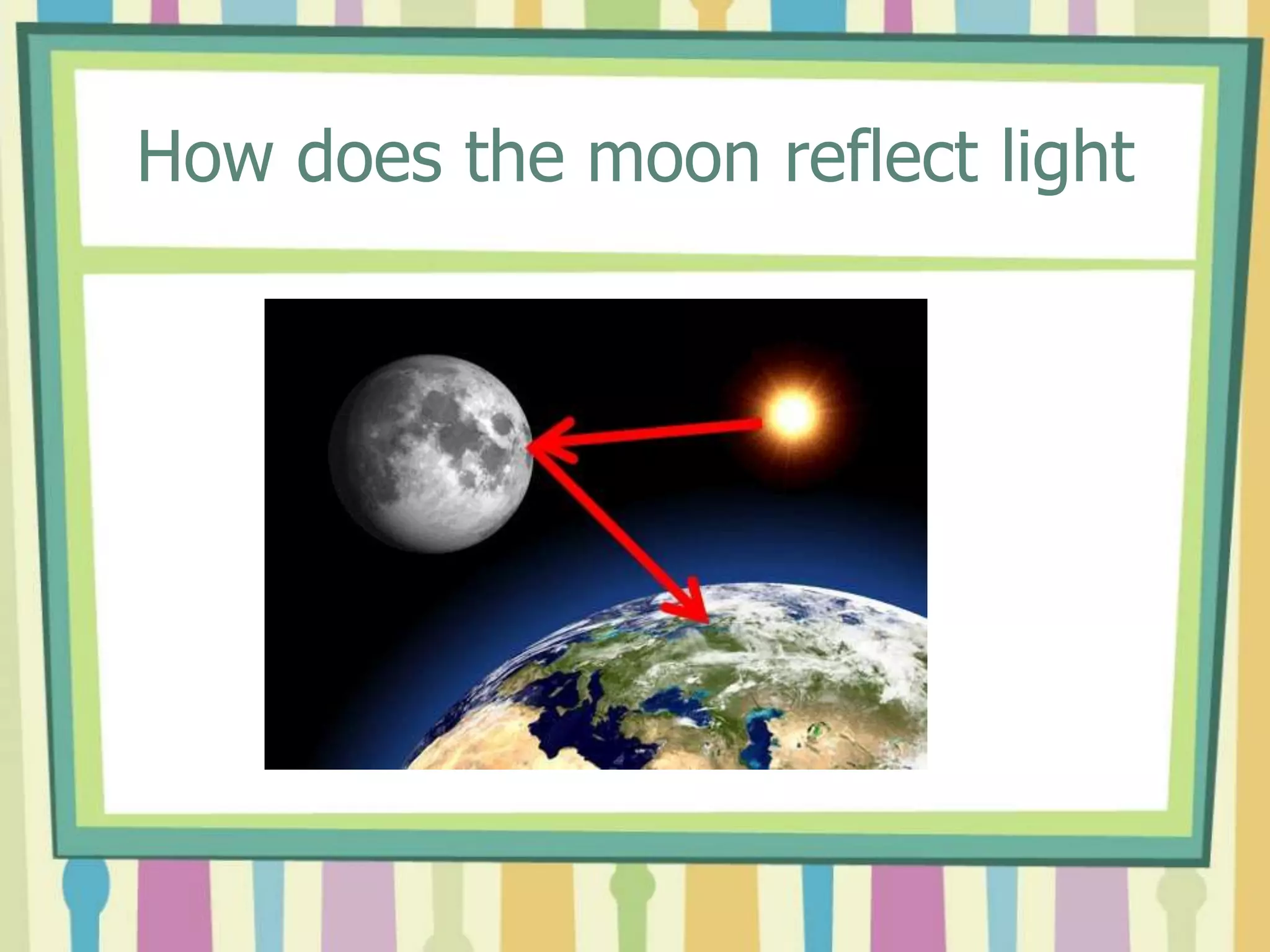 How does the moon reflect light